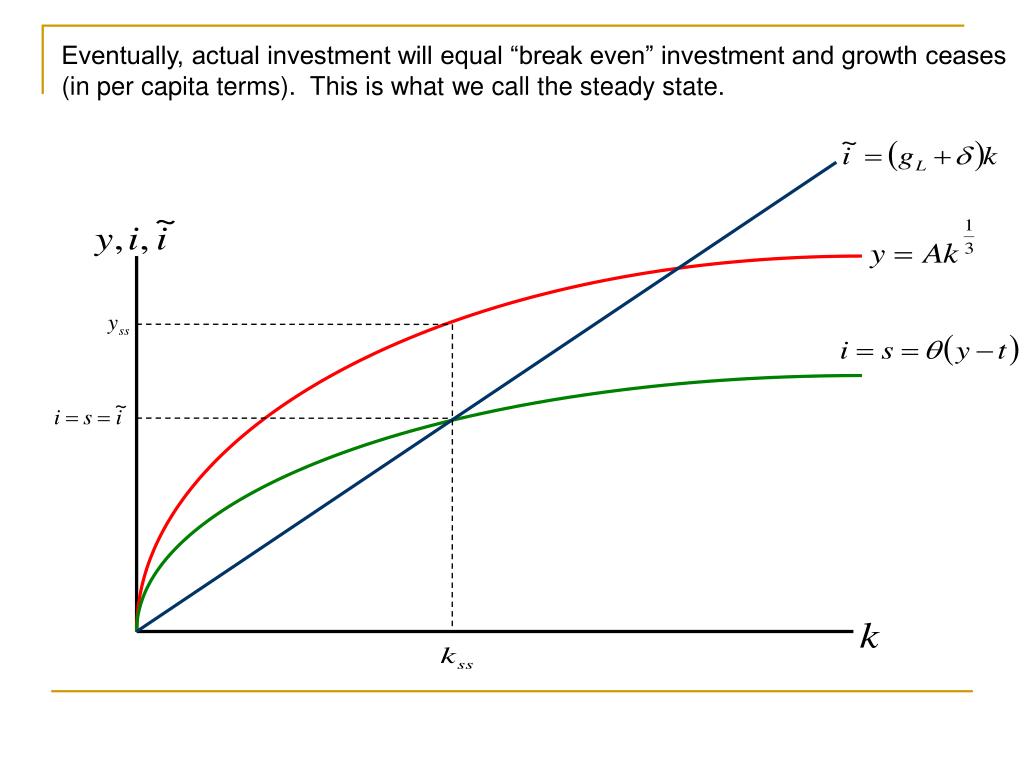 Eventually, actual investment will equal “break even” investment and growth ceases (in per capita terms). This is what we call the steady state.

$\tilde{i} = (g_L + \delta)k$

$y, i, \tilde{i}$

$y = Ak^{\frac{1}{3}}$

$y_{ss}$

$i = s = \theta(y - t)$

$i = s = \tilde{i}$

$k$

$k_{ss}$